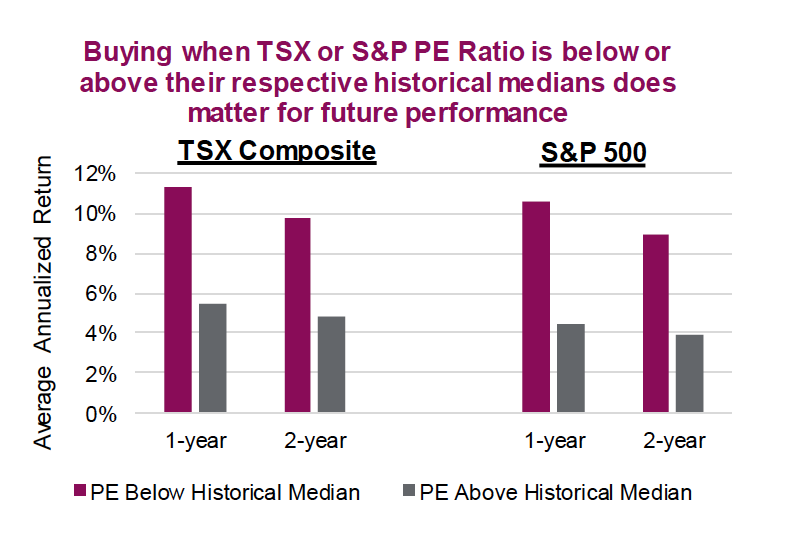 Buying when TSX or S&P PE Ratio is below or above their respective historical medians does matter for future performance

TSX Composite

S&P 500

Average Annualized Return

12%
10%
8%
6%
4%
2%
0%

1-year
2-year
1-year
2-year

PE Below Historical Median
PE Above Historical Median